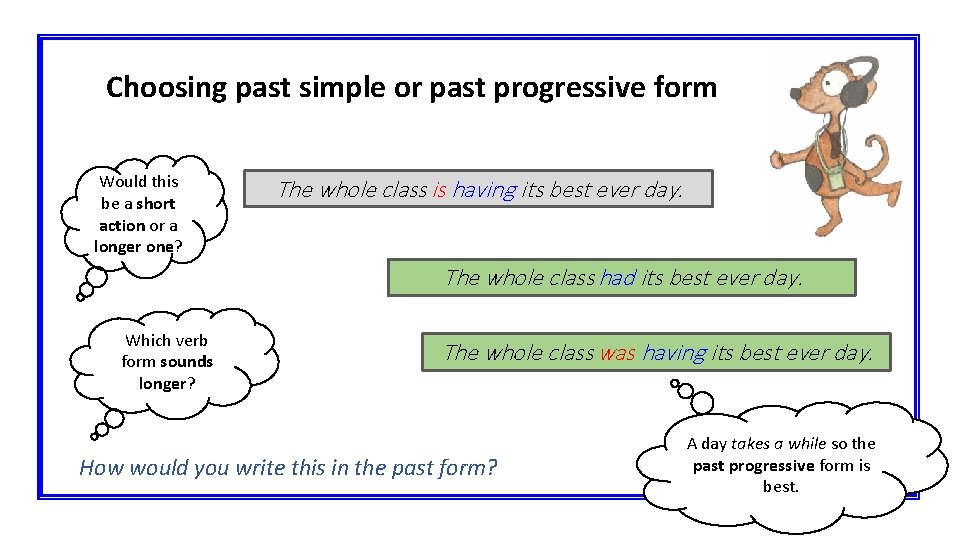 Choosing past simple or past progressive form

Would this be a short action or a longer one?

The whole class is having its best ever day.

The whole class had its best ever day.

Which verb form sounds longer?

The whole class was having its best ever day.

How would you write this in the past form?

A day takes a while so the past progressive form is best.